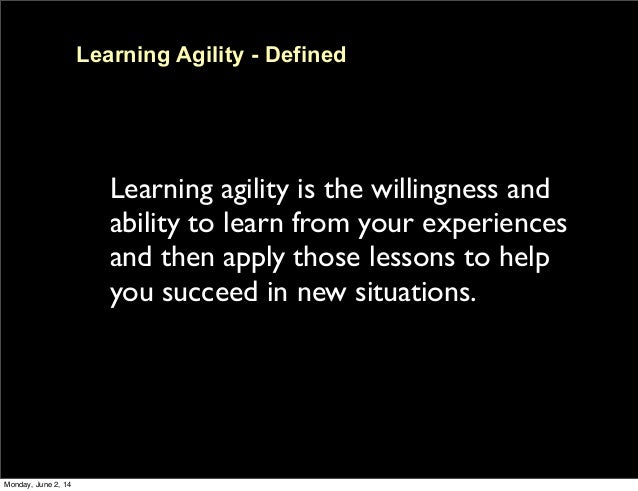 Learning Agility - Defined

Learning agility is the willingness and ability to learn from your experiences and then apply those lessons to help you succeed in new situations.

Monday, June 2, 14